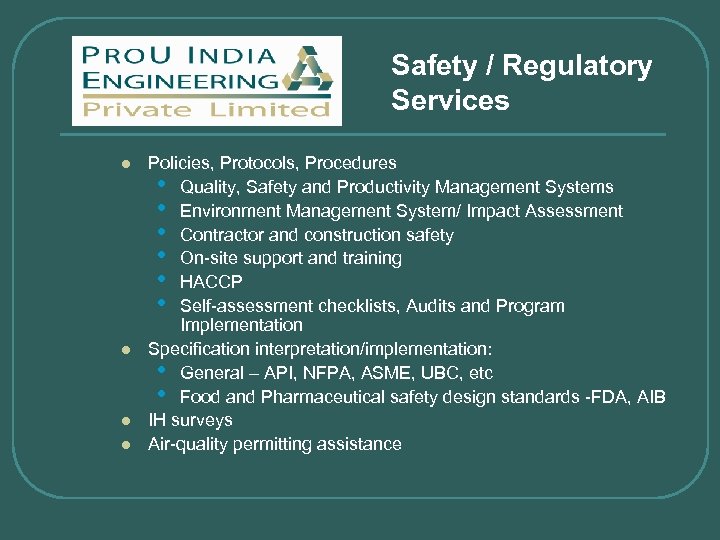 PROU INDIA ENGINEERING Private Limited

Safety / Regulatory Services

- Policies, Protocols, Procedures
  - Quality, Safety and Productivity Management Systems
  - Environment Management System/ Impact Assessment
  - Contractor and construction safety
  - On-site support and training
  - HACCP
  - Self-assessment checklists, Audits and Program Implementation
- Specification interpretation/implementation:
  - General – API, NFPA, ASME, UBC, etc
  - Food and Pharmaceutical safety design standards -FDA, AIB
- IH surveys
- Air-quality permitting assistance